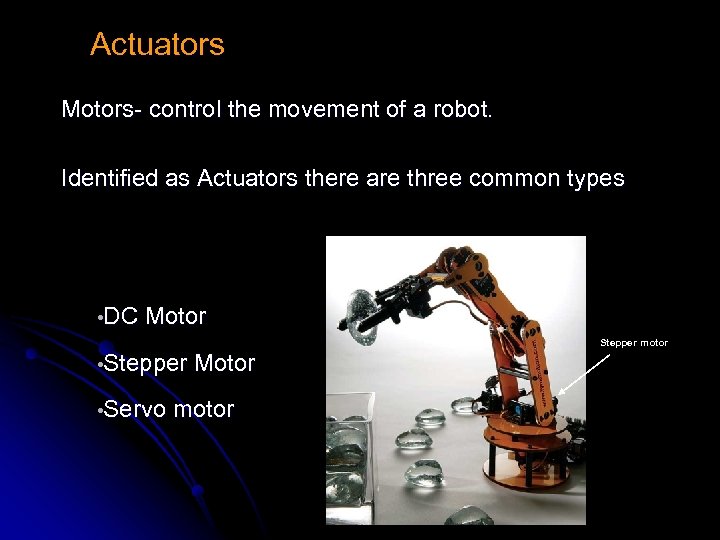 Actuators

Motors- control the movement of a robot.

Identified as Actuators there are three common types

•DC Motor

•Stepper Motor

•Servo motor

Stepper motor